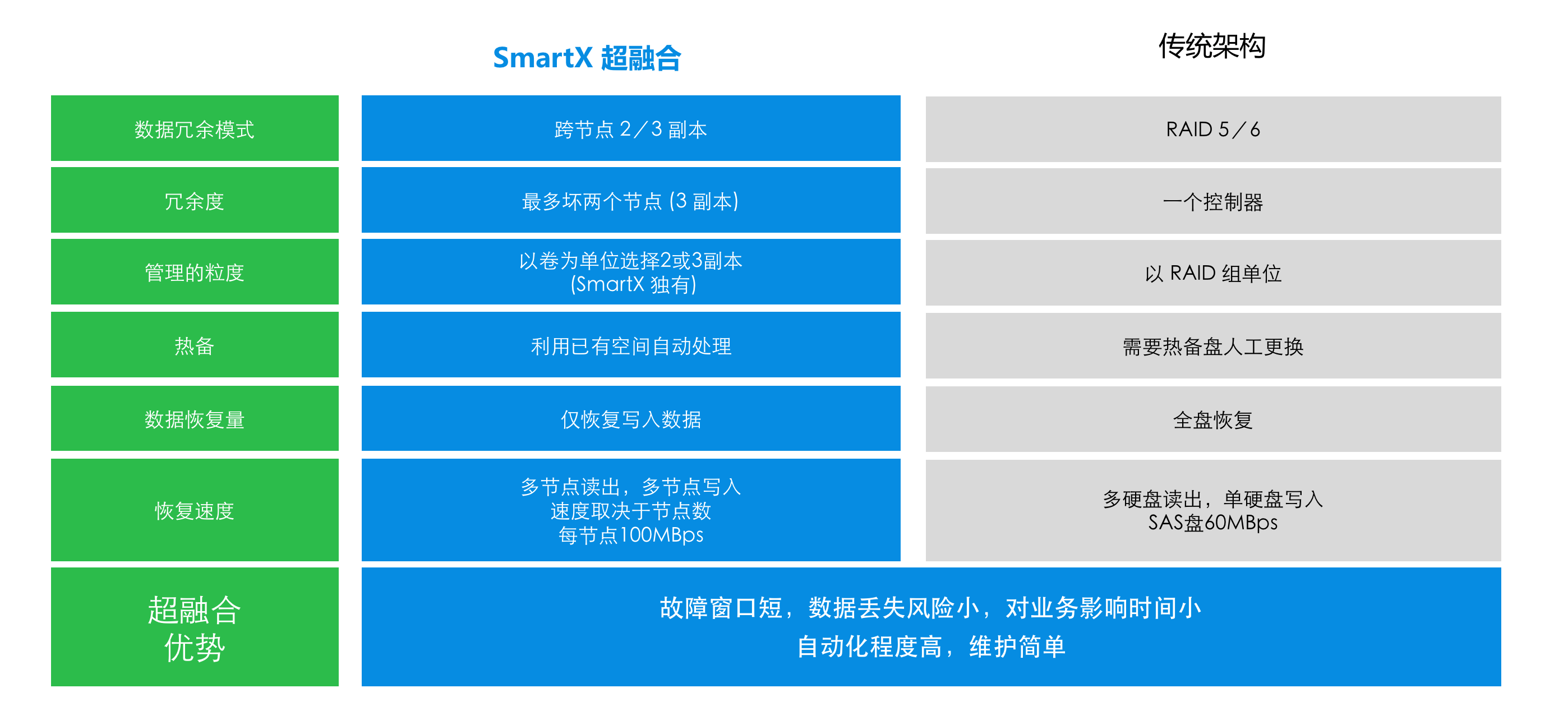 | | SmartX 超融合 | 传统架构 |
|---|---|---|
| 数据冗余模式 | 跨节点 2／3 副本 | RAID 5／6 |
| 冗余度 | 最多坏两个节点 (3 副本) | 一个控制器 |
| 管理的粒度 | 以卷为单位选择2或3副本 (SmartX 独有) | 以 RAID 组单位 |
| 热备 | 利用已有空间自动处理 | 需要热备盘人工更换 |
| 数据恢复量 | 仅恢复写入数据 | 全盘恢复 |
| 恢复速度 | 多节点读出，多节点写入 速度取决于节点数 每节点100MBps | 多硬盘读出，单硬盘写入 SAS盘60MBps |
| 超融合 优势 | 故障窗口短，数据丢失风险小，对业务影响时间小 自动化程度高，维护简单 | |